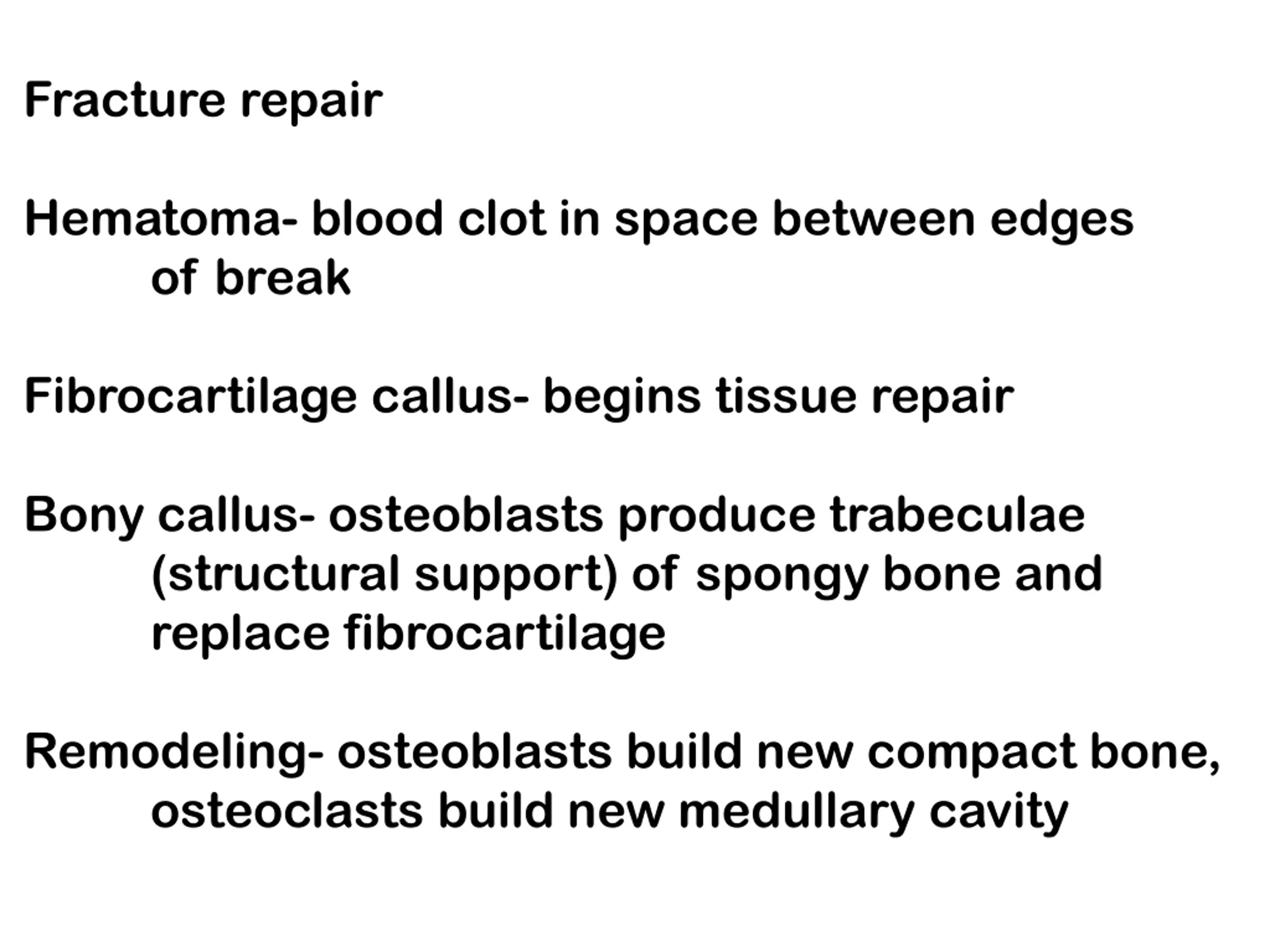 Fracture repair

Hematoma- blood clot in space between edges of break

Fibrocartilage callus- begins tissue repair

Bony callus- osteoblasts produce trabeculae (structural support) of spongy bone and replace fibrocartilage

Remodeling- osteoblasts build new compact bone, osteoclasts build new medullary cavity